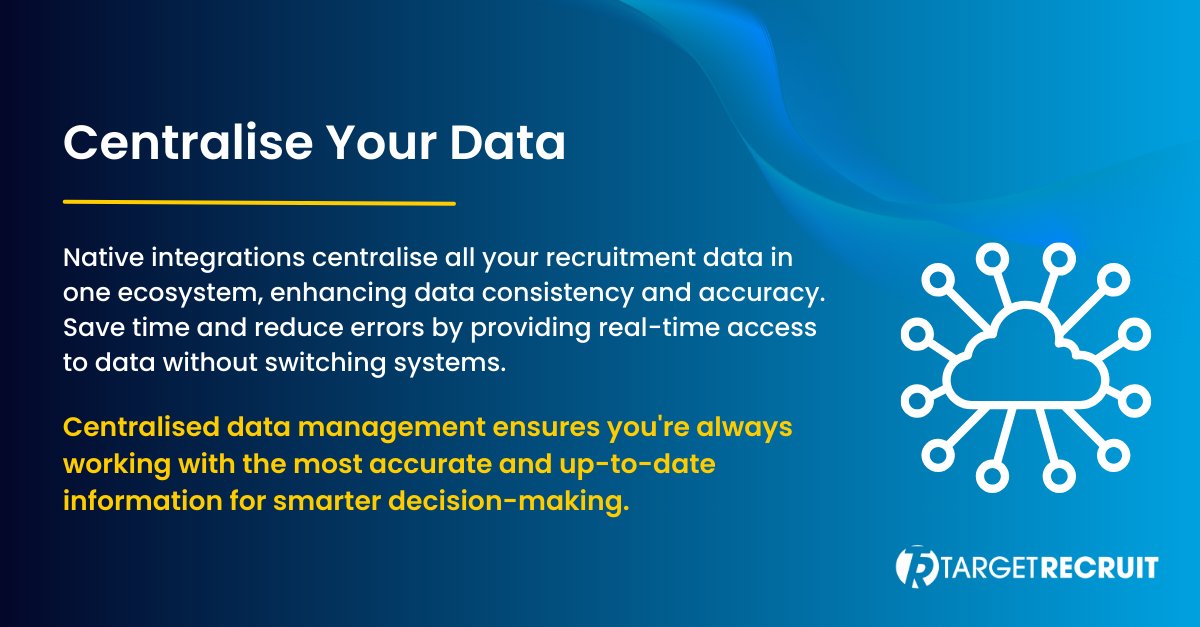 Centralise Your Data

Native integrations centralise all your recruitment data in one ecosystem, enhancing data consistency and accuracy. Save time and reduce errors by providing real-time access to data without switching systems.

Centralised data management ensures you're always working with the most accurate and up-to-date information for smarter decision-making.

TARGETRECRUIT